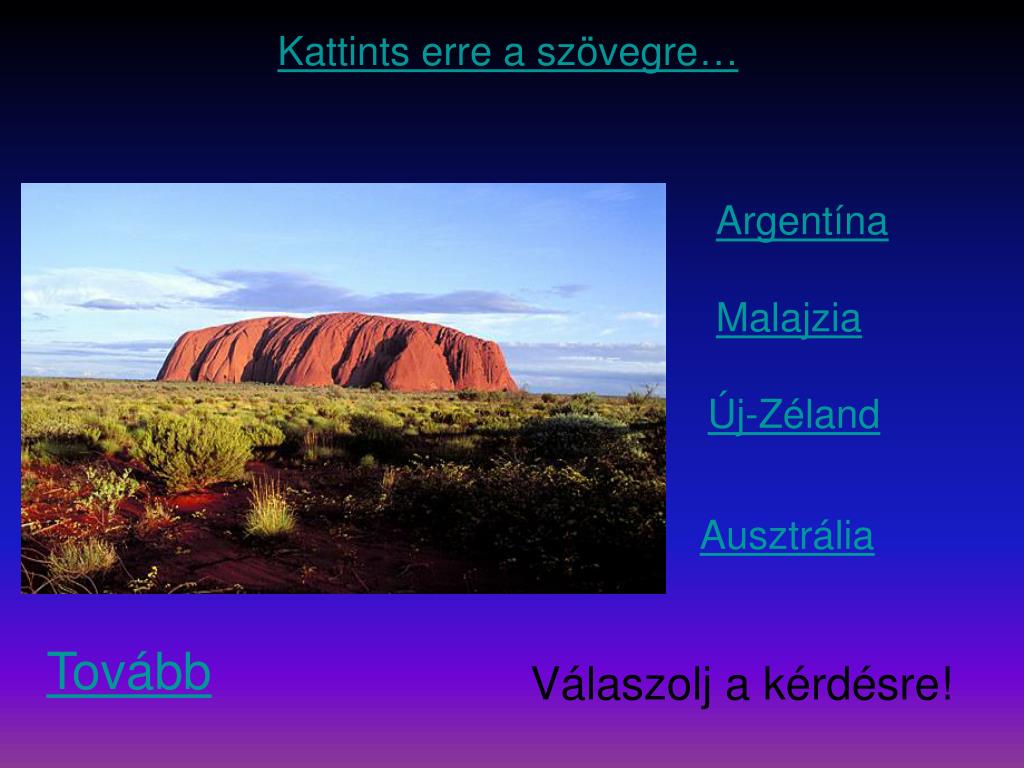 Kattints erre a szövegre…

Argentína

Malajzia

Új-Zéland

Ausztrália

Tovább

Válaszolj a kérdésre!